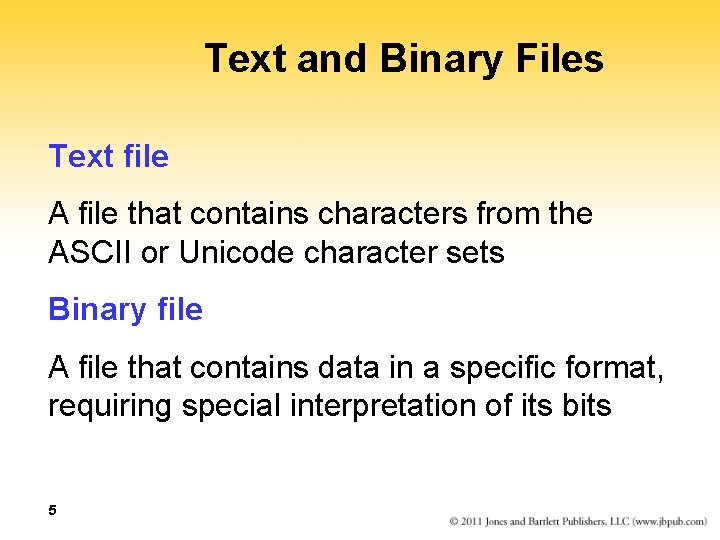 Text and Binary Files

Text file

A file that contains characters from the ASCII or Unicode character sets

Binary file

A file that contains data in a specific format, requiring special interpretation of its bits

5

© 2011 Jones and Bartlett Publishers, LLC (www.jbpub.com)